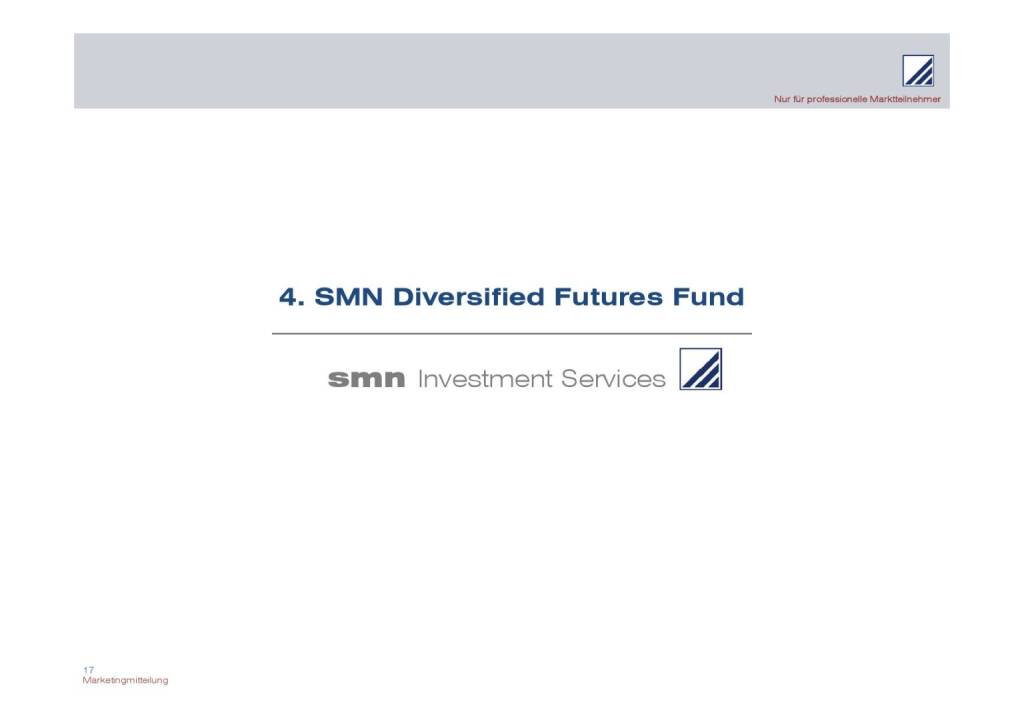 Nur für professionelle Marktteilnehmer

4. SMN Diversified Futures Fund

smn Investment Services

17
Marketingmitteilung